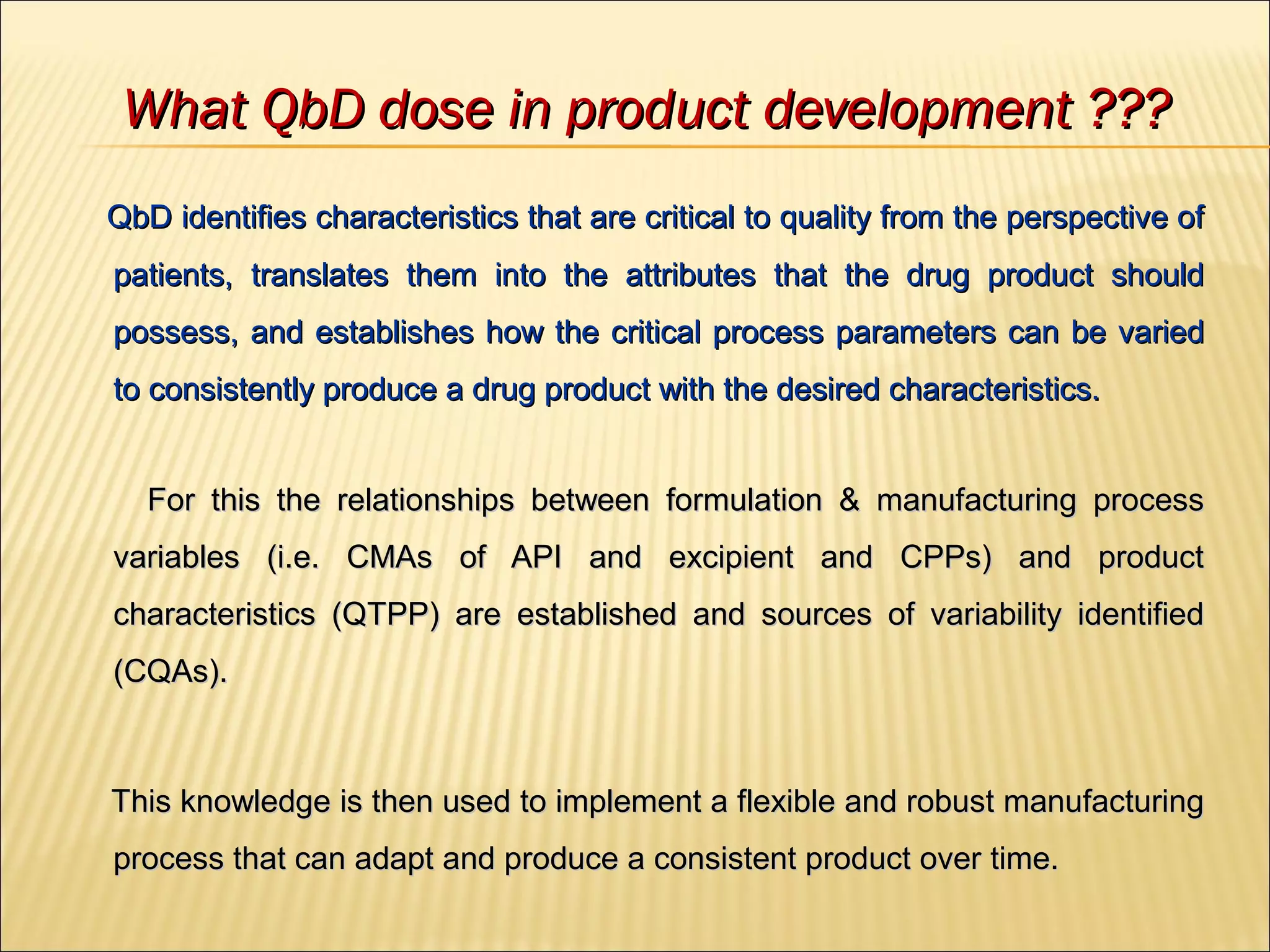 What QbD dose in product development ???

QbD identifies characteristics that are critical to quality from the perspective of patients, translates them into the attributes that the drug product should possess, and establishes how the critical process parameters can be varied to consistently produce a drug product with the desired characteristics.

For this the relationships between formulation & manufacturing process variables (i.e. CMAs of API and excipient and CPPs) and product characteristics (QTPP) are established and sources of variability identified (CQAs).

This knowledge is then used to implement a flexible and robust manufacturing process that can adapt and produce a consistent product over time.